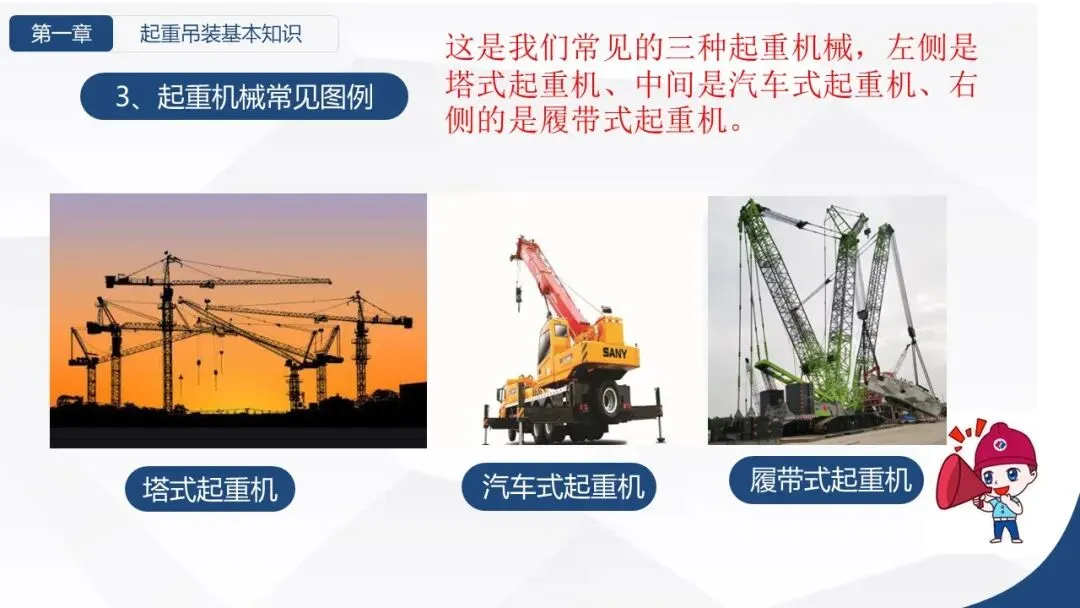 第一章

起重吊装基本知识

3、起重机械常见图例

这是我们常见的三种起重机械，左侧是塔式起重机、中间是汽车式起重机、右侧的是履带式起重机。

SANY

塔式起重机

汽车式起重机

履带式起重机